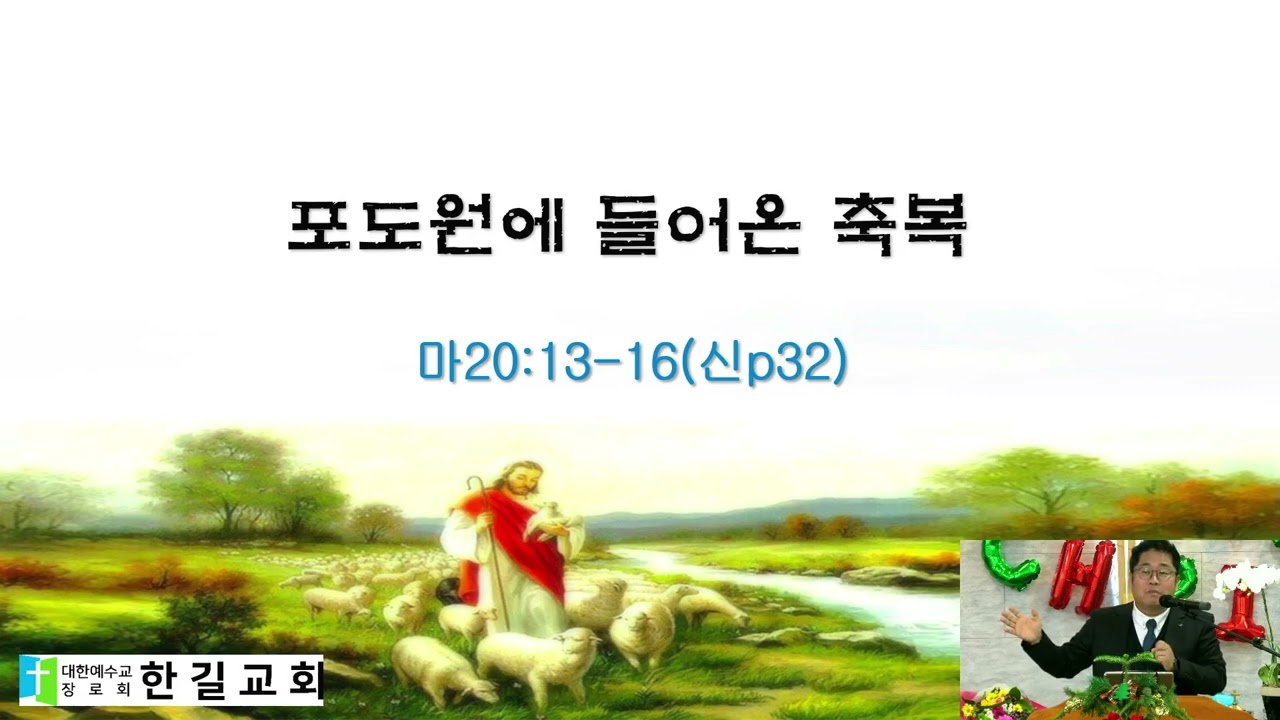 포도원에 들어온 축복

마20:13-16(신p32)

대한예수교 장로회 한길교회